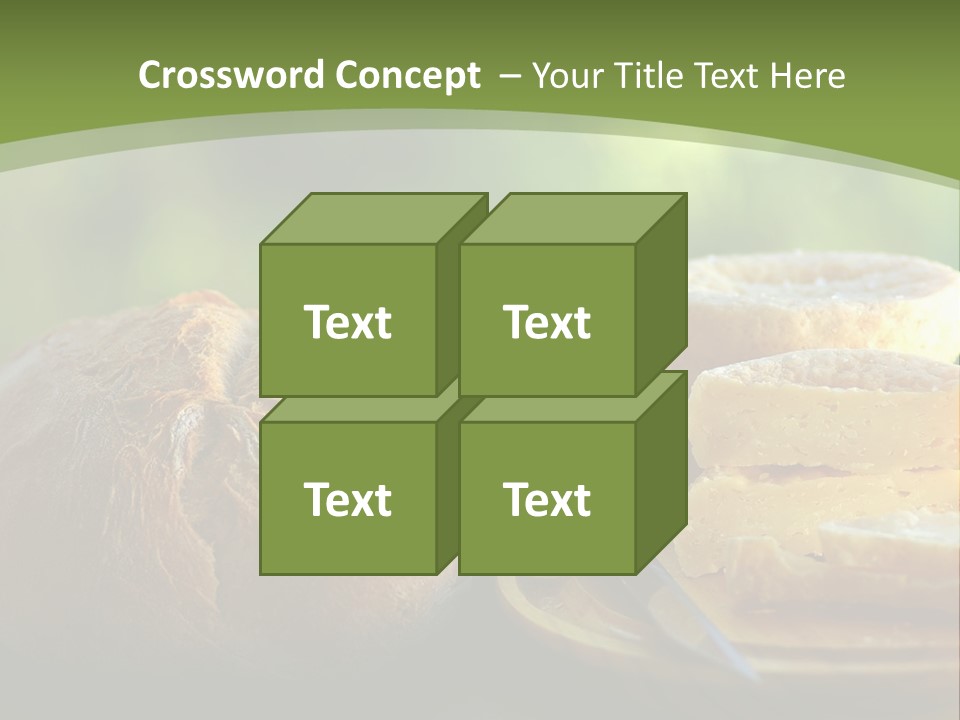 Crossword Concept – Your Title Text Here

Text

Text

Text

Text